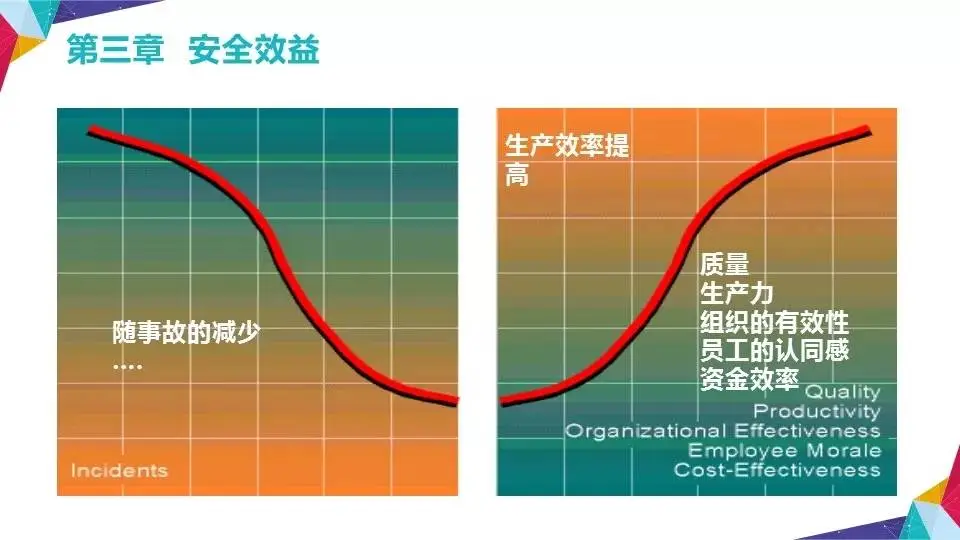 第三章 安全效益

随事故的减少
....

Incidents

生产效率提高

质量
生产力
组织的有效性
员工的认同感
资金效率

Quality
Productivity
Organizational Effectiveness
Employee Morale
Cost-Effectiveness